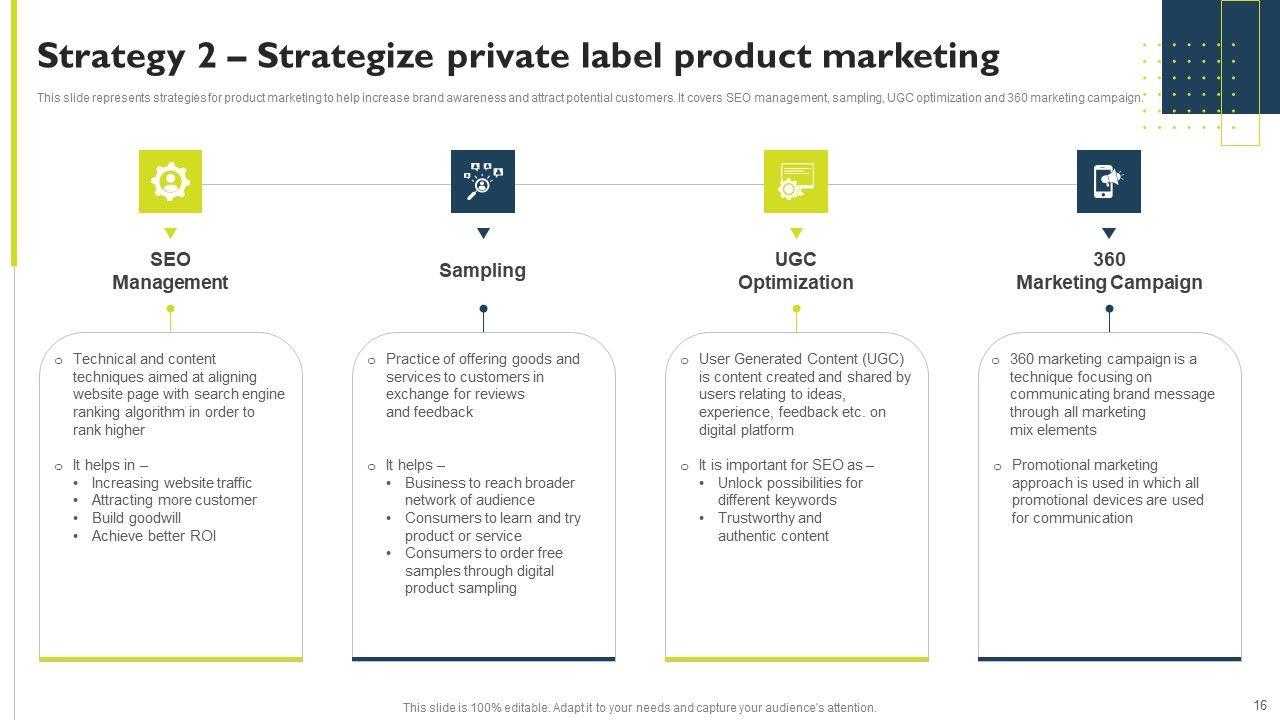 Strategy 2 – Strategize private label product marketing

This slide represents strategies for product marketing to help increase brand awareness and attract potential customers. It covers SEO management, sampling, UGC optimization and 360 marketing campaign.

SEO Management

o Technical and content techniques aimed at aligning website page with search engine ranking algorithm in order to rank higher

o It helps in –
• Increasing website traffic
• Attracting more customer
• Build goodwill
• Achieve better ROI

Sampling

o Practice of offering goods and services to customers in exchange for reviews and feedback

o It helps –
• Business to reach broader network of audience
• Consumers to learn and try product or service
• Consumers to order free samples through digital product sampling

UGC Optimization

o User Generated Content (UGC) is content created and shared by users relating to ideas, experience, feedback etc. on digital platform

o It is important for SEO as –
• Unlock possibilities for different keywords
• Trustworthy and authentic content

360 Marketing Campaign

o 360 marketing campaign is a technique focusing on communicating brand message through all marketing mix elements

o Promotional marketing approach is used in which all promotional devices are used for communication

This slide is 100% editable. Adapt it to your needs and capture your audience's attention.

16